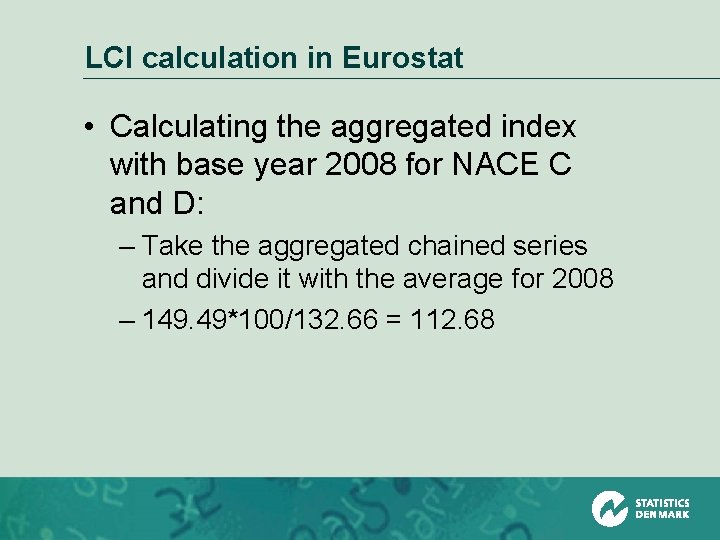 LCI calculation in Eurostat

• Calculating the aggregated index with base year 2008 for NACE C and D:

– Take the aggregated chained series and divide it with the average for 2008

– 149.49*100/132.66 = 112.68

STATISTICS DENMARK